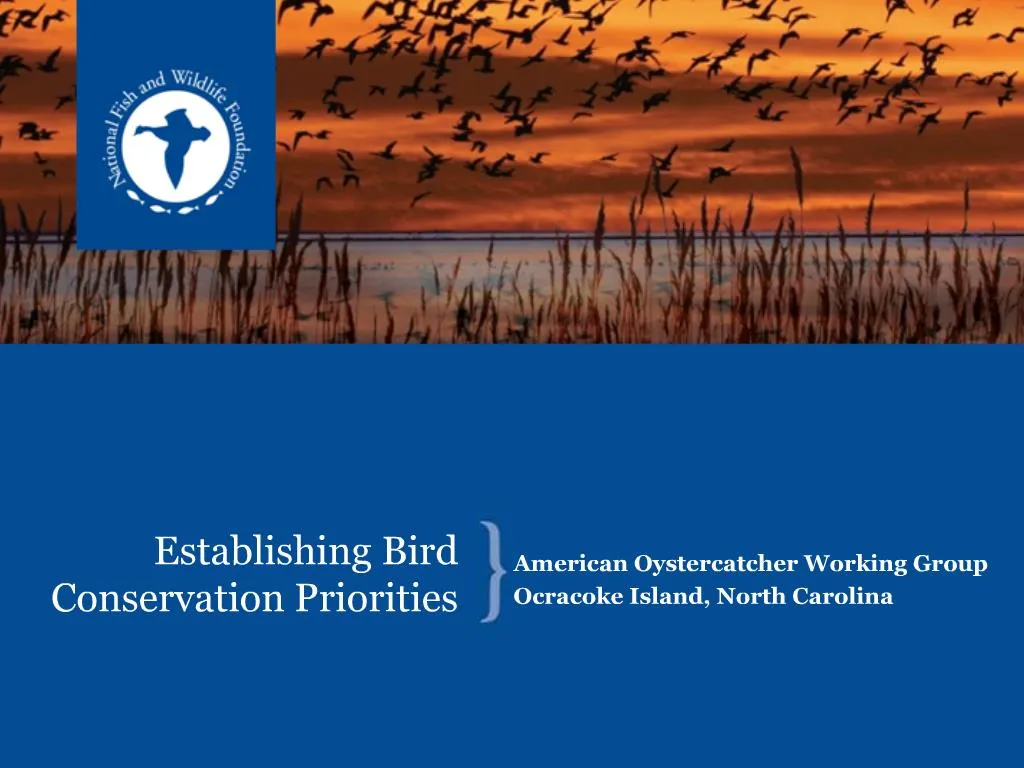 National Fish and Wildlife Foundation

Establishing Bird Conservation Priorities

American Oystercatcher Working Group
Ocracoke Island, North Carolina